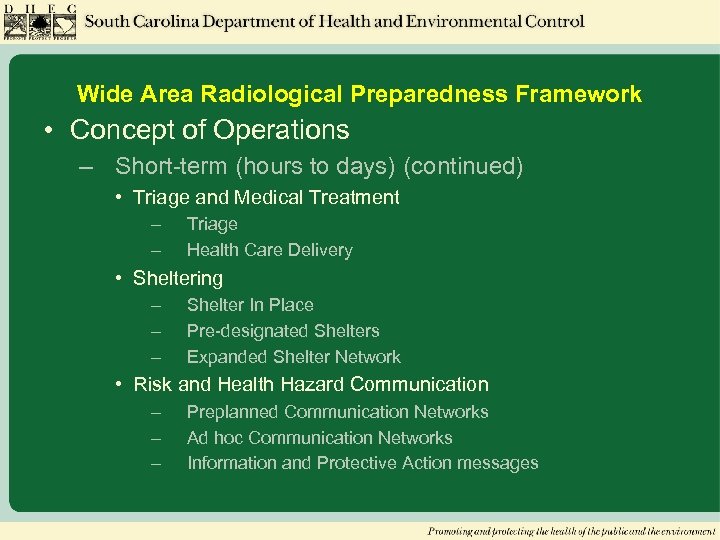 D H E C

South Carolina Department of Health and Environmental Control

Wide Area Radiological Preparedness Framework

• Concept of Operations

– Short-term (hours to days) (continued)

• Triage and Medical Treatment

– Triage

– Health Care Delivery

• Sheltering

– Shelter In Place

– Pre-designated Shelters

– Expanded Shelter Network

• Risk and Health Hazard Communication

– Preplanned Communication Networks

– Ad hoc Communication Networks

– Information and Protective Action messages

Promoting and protecting the health of the public and the environment